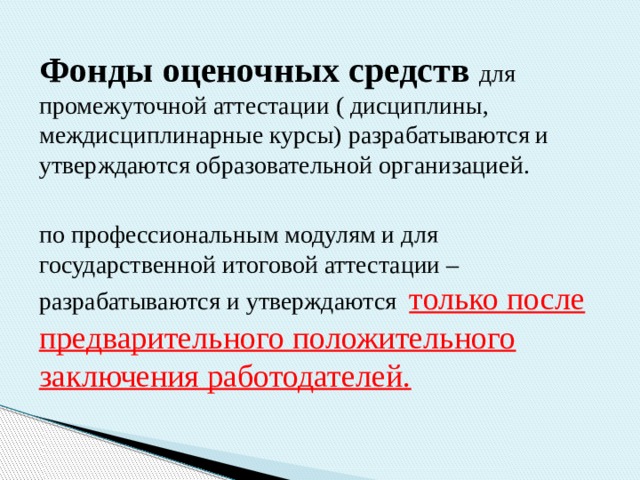 Фонды оценочных средств для промежуточной аттестации ( дисциплины, междисциплинарные курсы) разрабатываются и утверждаются образовательной организацией.

по профессиональным модулям и для государственной итоговой аттестации – разрабатываются и утверждаются только после предварительного положительного заключения работодателей.